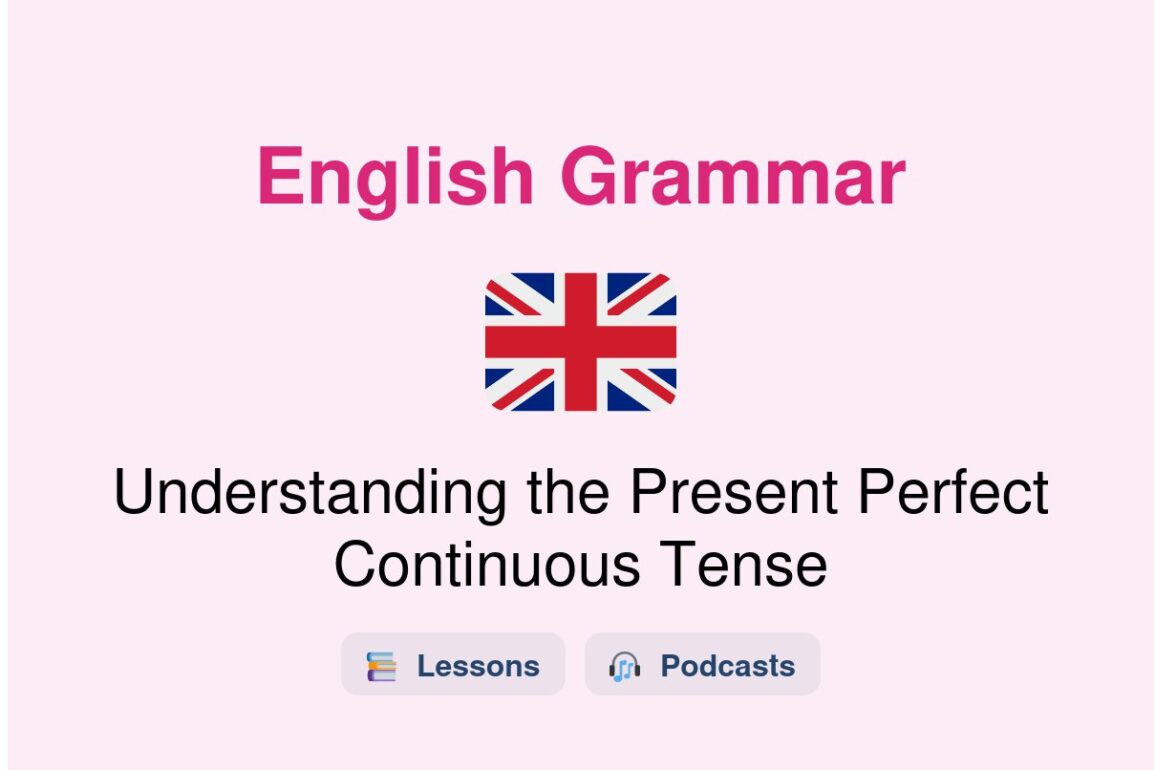 English Grammar

Understanding the Present Perfect Continuous Tense

Lessons Podcasts